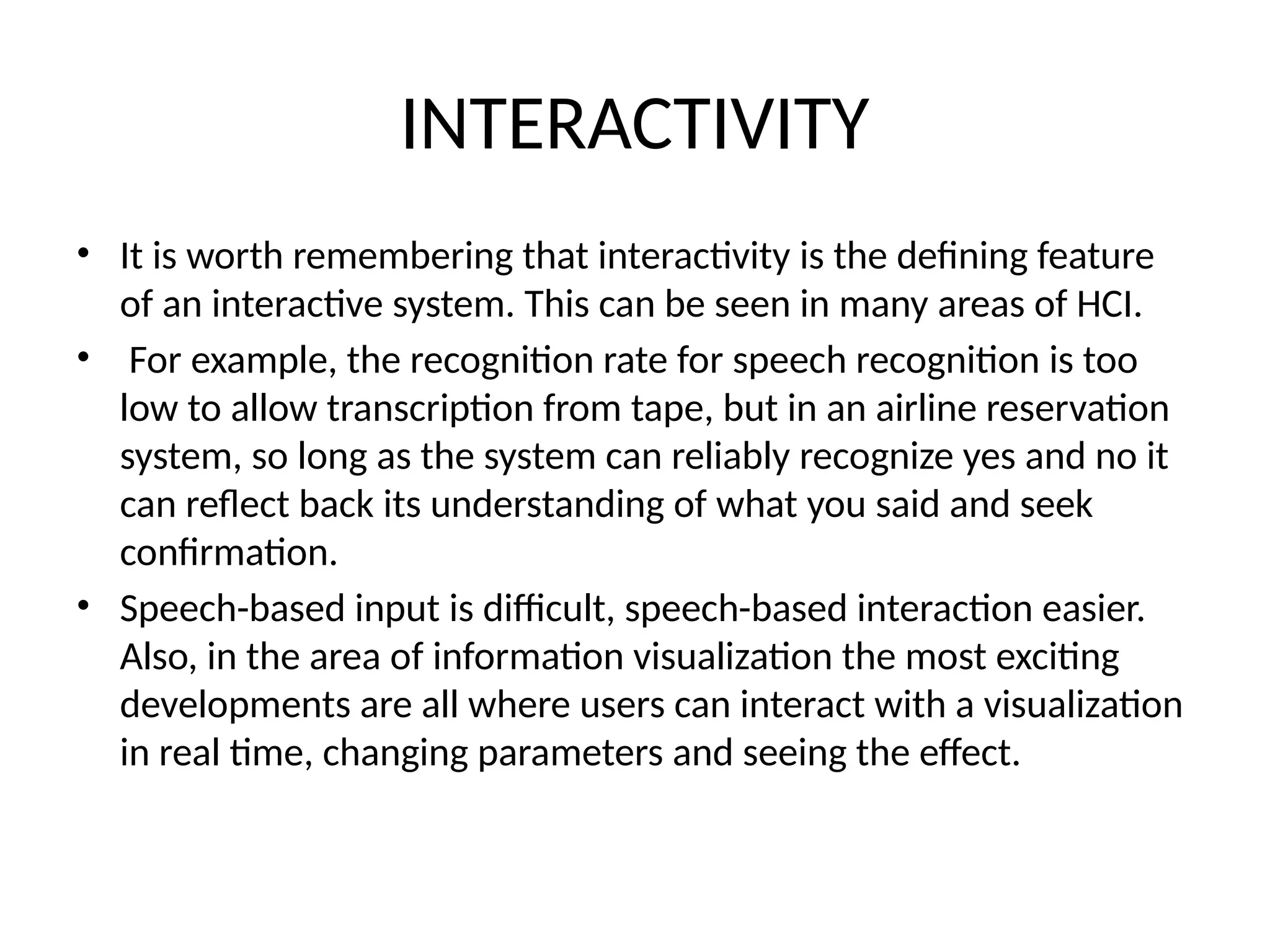 INTERACTIVITY

• It is worth remembering that interactivity is the defining feature of an interactive system. This can be seen in many areas of HCI.

• For example, the recognition rate for speech recognition is too low to allow transcription from tape, but in an airline reservation system, so long as the system can reliably recognize yes and no it can reflect back its understanding of what you said and seek confirmation.

• Speech-based input is difficult, speech-based interaction easier. Also, in the area of information visualization the most exciting developments are all where users can interact with a visualization in real time, changing parameters and seeing the effect.